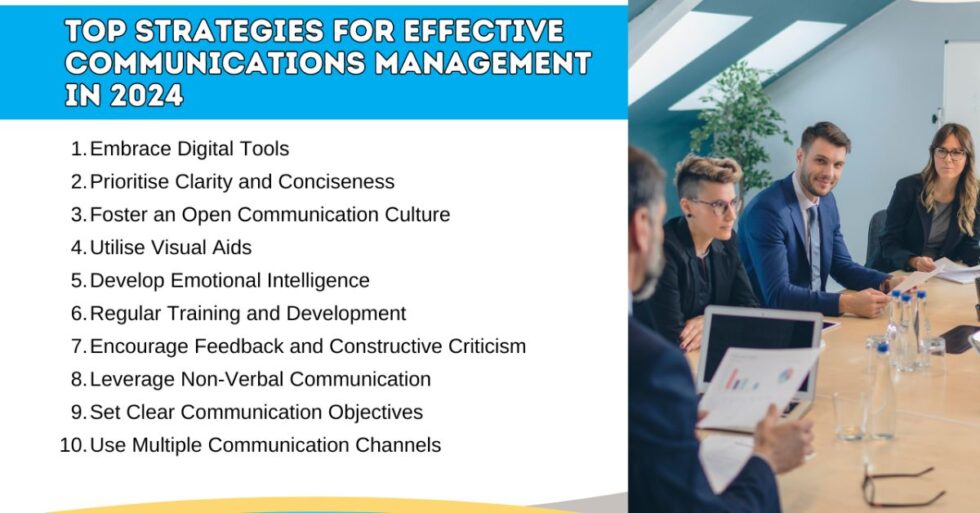 TOP STRATEGIES FOR EFFECTIVE COMMUNICATIONS MANAGEMENT IN 2024

1. Embrace Digital Tools
2. Prioritise Clarity and Conciseness
3. Foster an Open Communication Culture
4. Utilise Visual Aids
5. Develop Emotional Intelligence
6. Regular Training and Development
7. Encourage Feedback and Constructive Criticism
8. Leverage Non-Verbal Communication
9. Set Clear Communication Objectives
10. Use Multiple Communication Channels